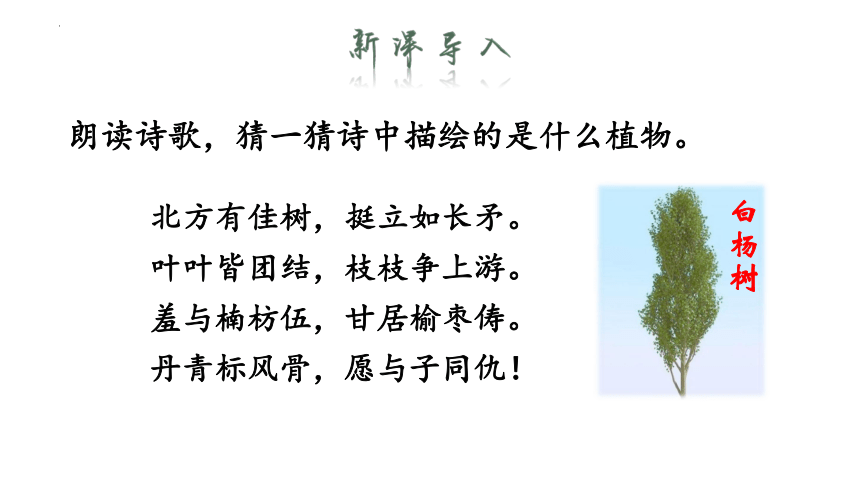 新课导入

朗读诗歌，猜一猜诗中描绘的是什么植物。

北方有佳树，挺立如长矛。
叶叶皆团结，枝枝争上游。
羞与楠枋伍，甘居榆枣俦。
丹青标风骨，愿与子同仇！

白杨树